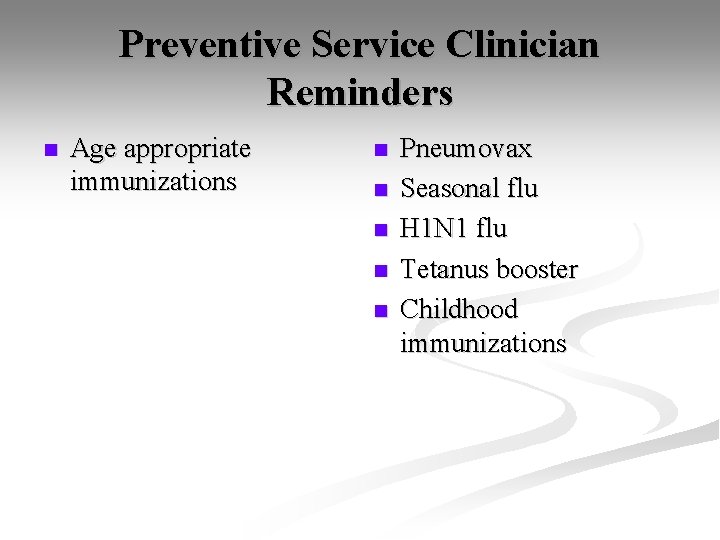 Preventive Service Clinician Reminders

- Age appropriate immunizations

- Pneumovax
- Seasonal flu
- H1N1 flu
- Tetanus booster
- Childhood immunizations